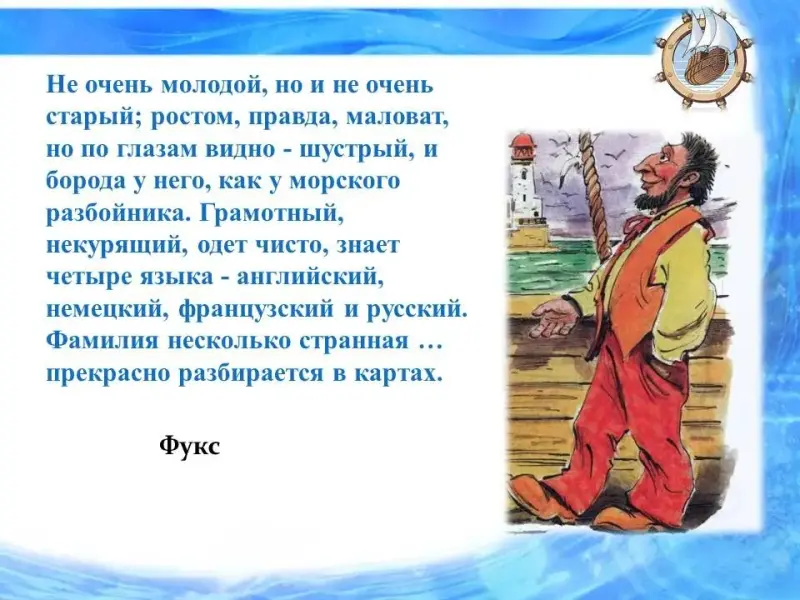 Не очень молодой, но и не очень старый; ростом, правда, маловат, но по глазам видно - шустрый, и борода у него, как у морского разбойника. Грамотный, некурящий, одет чисто, знает четыре языка - английский, немецкий, французский и русский. Фамилия несколько странная … прекрасно разбирается в картах.

Фукс